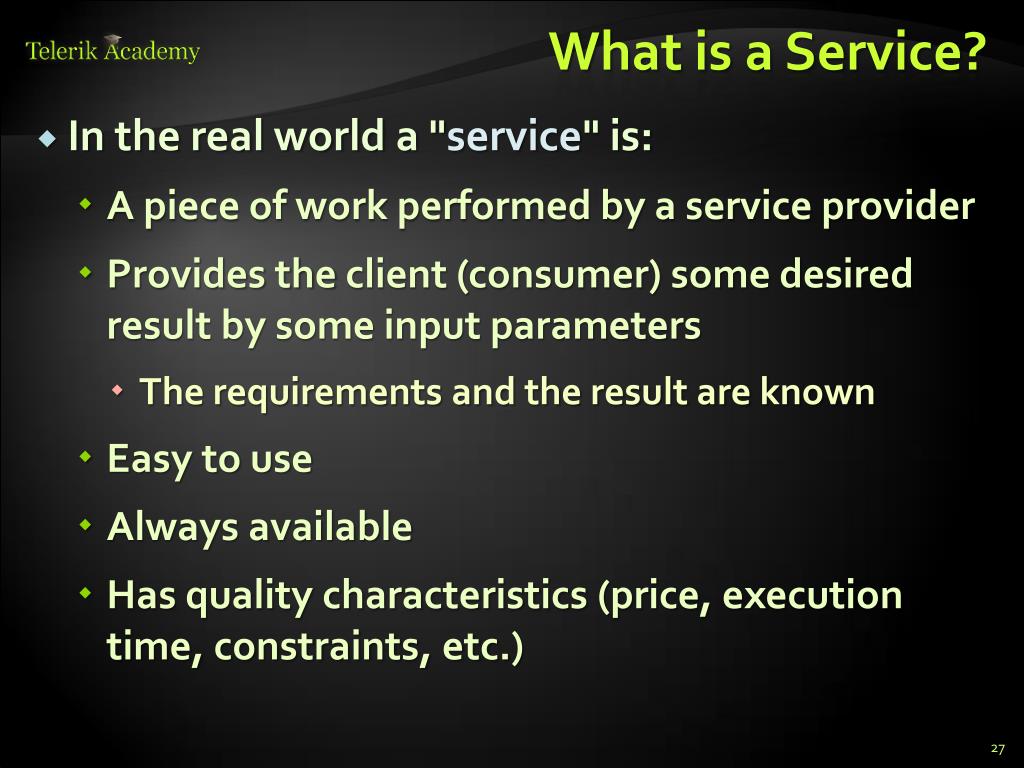 Telerik Academy

What is a Service?

In the real world a "service" is:

A piece of work performed by a service provider

Provides the client (consumer) some desired result by some input parameters

The requirements and the result are known

Easy to use

Always available

Has quality characteristics (price, execution time, constraints, etc.)

27